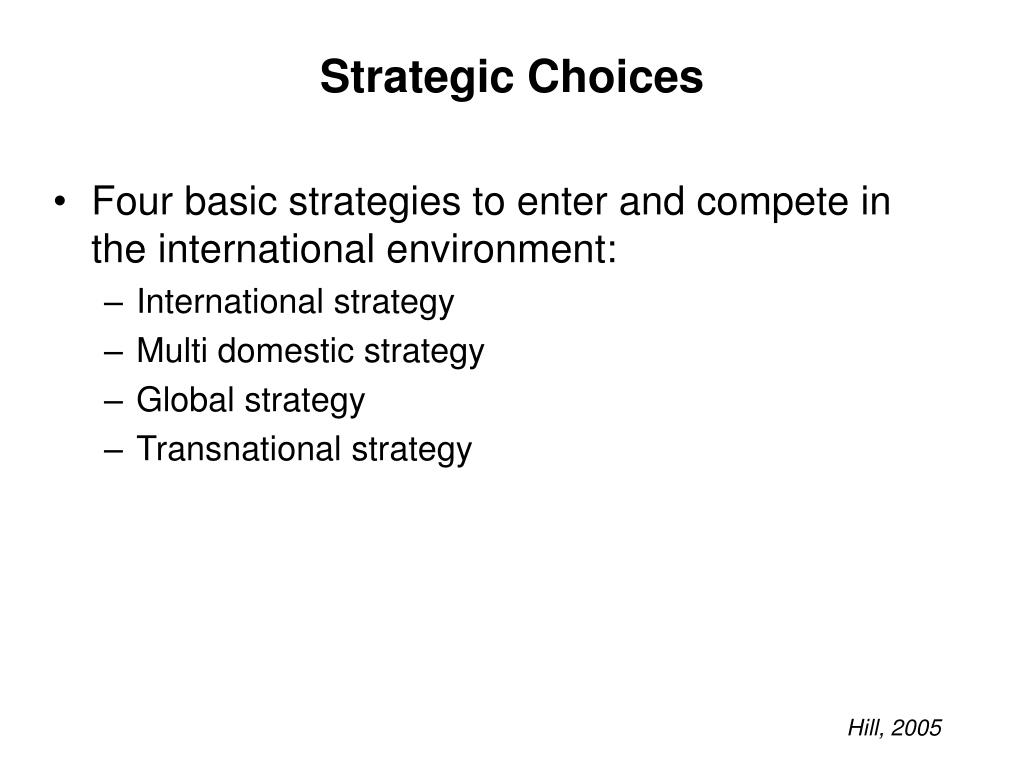 Strategic Choices

• Four basic strategies to enter and compete in the international environment:
– International strategy
– Multi domestic strategy
– Global strategy
– Transnational strategy

Hill, 2005